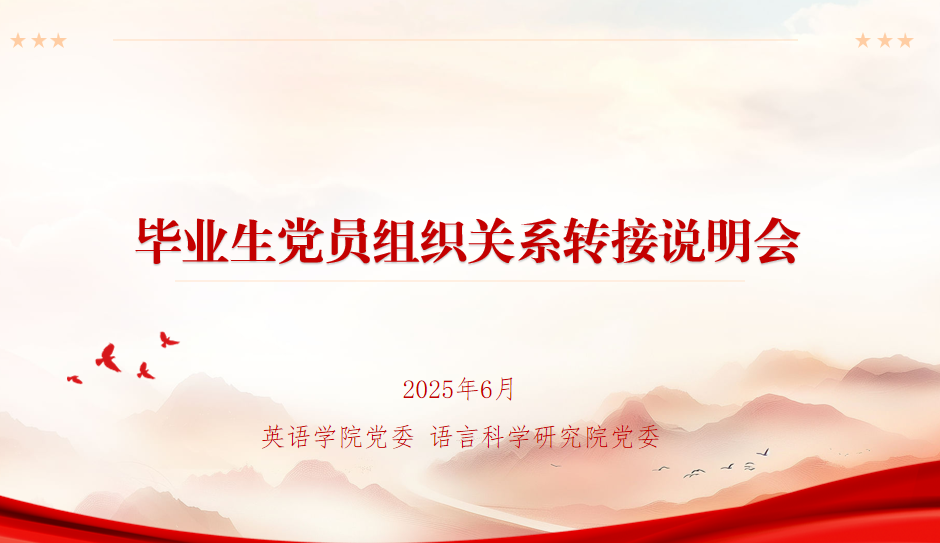 毕业生党员组织关系转接说明会

2025年6月

英语学院党委 语言科学研究院党委